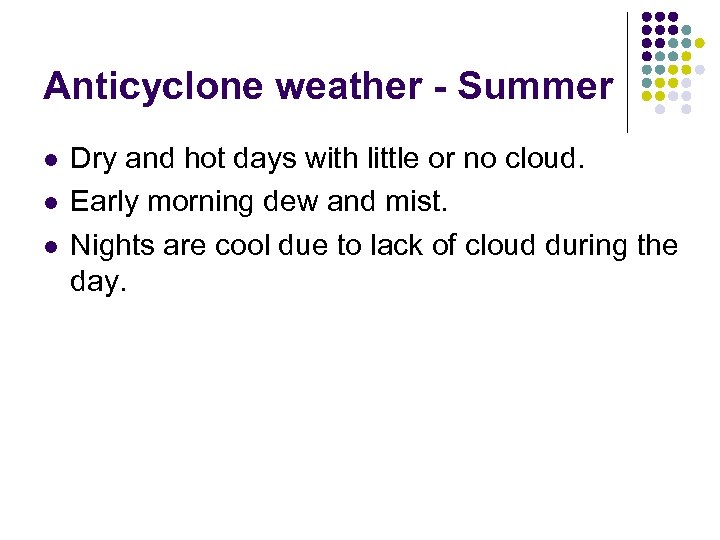 Anticyclone weather - Summer

- Dry and hot days with little or no cloud.
- Early morning dew and mist.
- Nights are cool due to lack of cloud during the day.